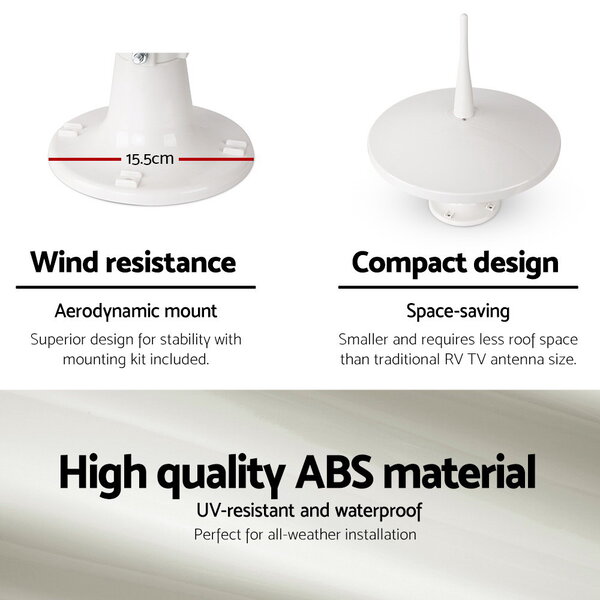 15.5cm

Wind resistance

Aerodynamic mount

Superior design for stability with mounting kit included.

Compact design

Space-saving

Smaller and requires less roof space than traditional RV TV antenna size.

High quality ABS material

UV-resistant and waterproof

Perfect for all-weather installation